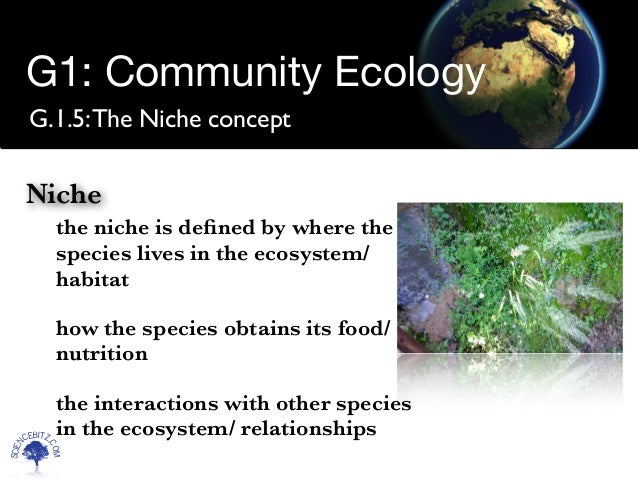 G1: Community Ecology

G.1.5: The Niche concept

Niche

the niche is defined by where the species lives in the ecosystem/ habitat

how the species obtains its food/ nutrition

the interactions with other species in the ecosystem/ relationships

SCIENCEBITZ.COM